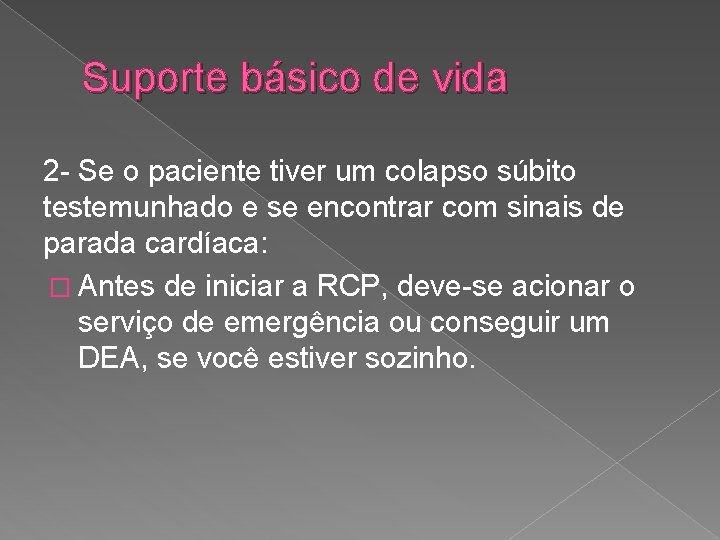 Suporte básico de vida

2- Se o paciente tiver um colapso súbito testemunhado e se encontrar com sinais de parada cardíaca:

□ Antes de iniciar a RCP, deve-se acionar o serviço de emergência ou conseguir um DEA, se você estiver sozinho.